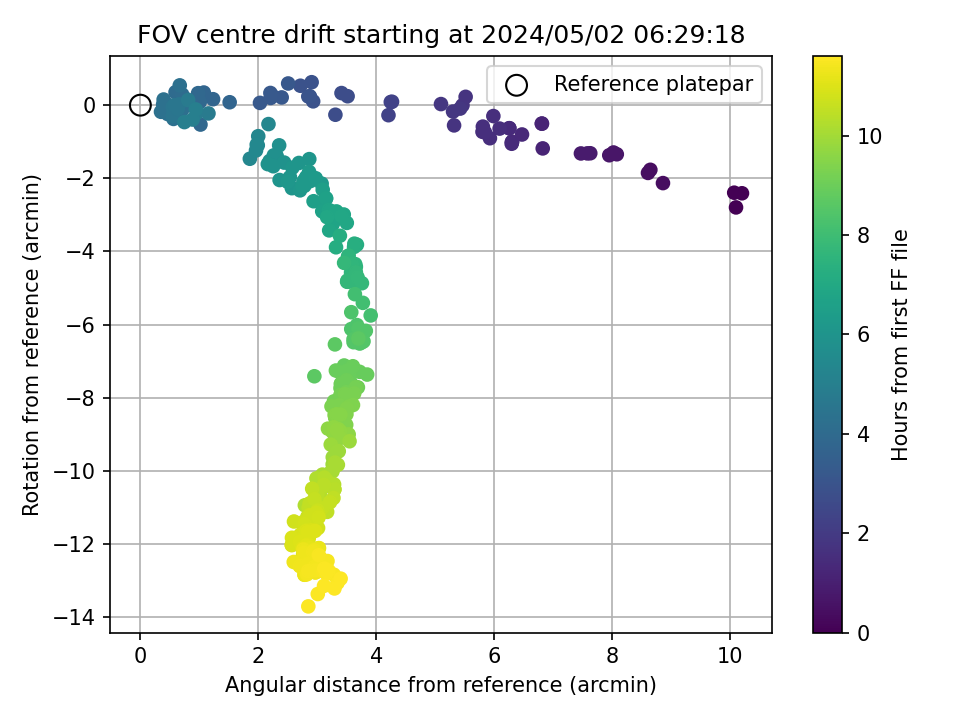 FOV centre drift starting at 2024/05/02 06:29:18

Reference platepar

Rotation from reference (arcmin)

0
−2
−4
−6
−8
−10
−12
−14

0
2
4
6
8
10

Angular distance from reference (arcmin)

Hours from first FF file

0
2
4
6
8
10